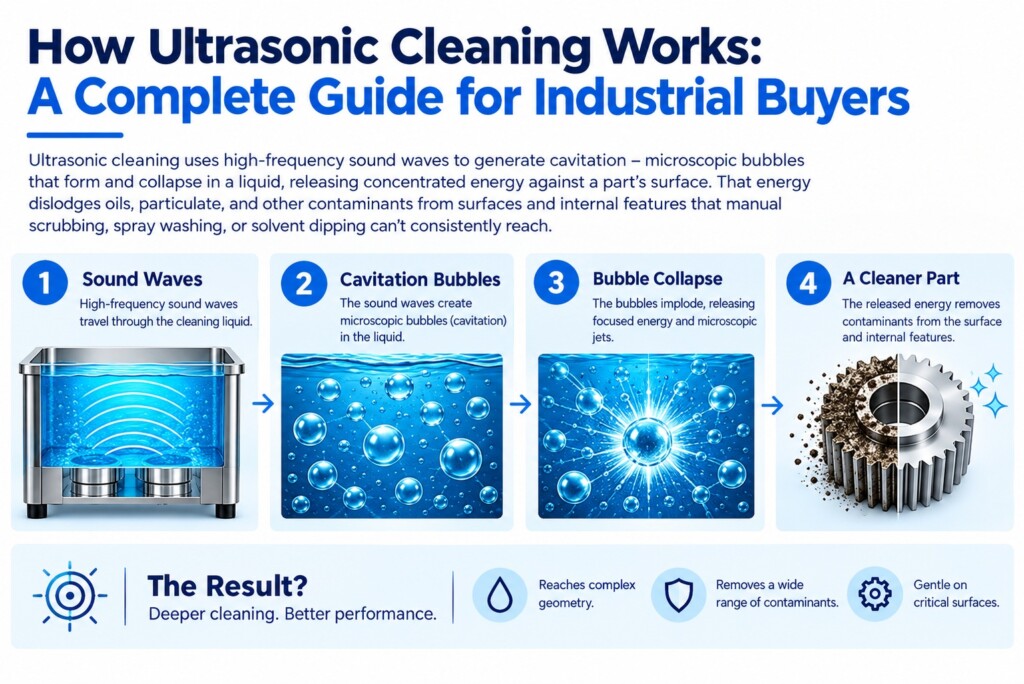 How Ultrasonic Cleaning Works:
A Complete Guide for Industrial Buyers

Ultrasonic cleaning uses high-frequency sound waves to generate cavitation – microscopic bubbles that form and collapse in a liquid, releasing concentrated energy against a part's surface. That energy dislodges oils, particulate, and other contaminants from surfaces and internal features that manual scrubbing, spray washing, or solvent dipping can't consistently reach.

1 Sound Waves
High-frequency sound waves travel through the cleaning liquid.

2 Cavitation Bubbles
The sound waves create microscopic bubbles (cavitation) in the liquid.

3 Bubble Collapse
The bubbles implode, releasing focused energy and microscopic jets.

4 A Cleaner Part
The released energy removes contaminants from the surface and internal features.

The Result?
Deeper cleaning. Better performance.

Reaches complex geometry.

Removes a wide range of contaminants.

Gentle on critical surfaces.